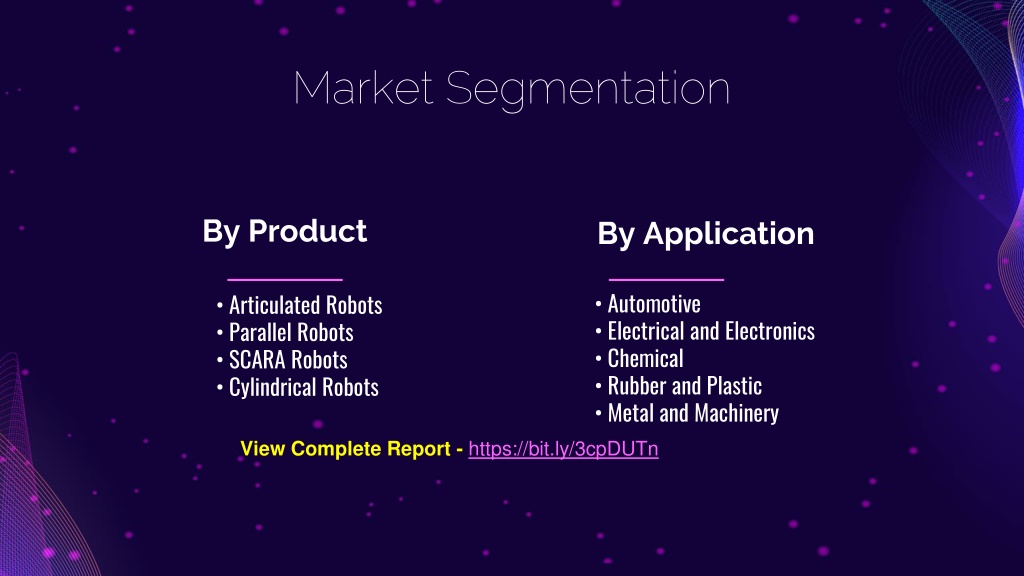 Market Segmentation

By Product

• Articulated Robots
• Parallel Robots
• SCARA Robots
• Cylindrical Robots

By Application

• Automotive
• Electrical and Electronics
• Chemical
• Rubber and Plastic
• Metal and Machinery

View Complete Report - https://bit.ly/3cpDUTn